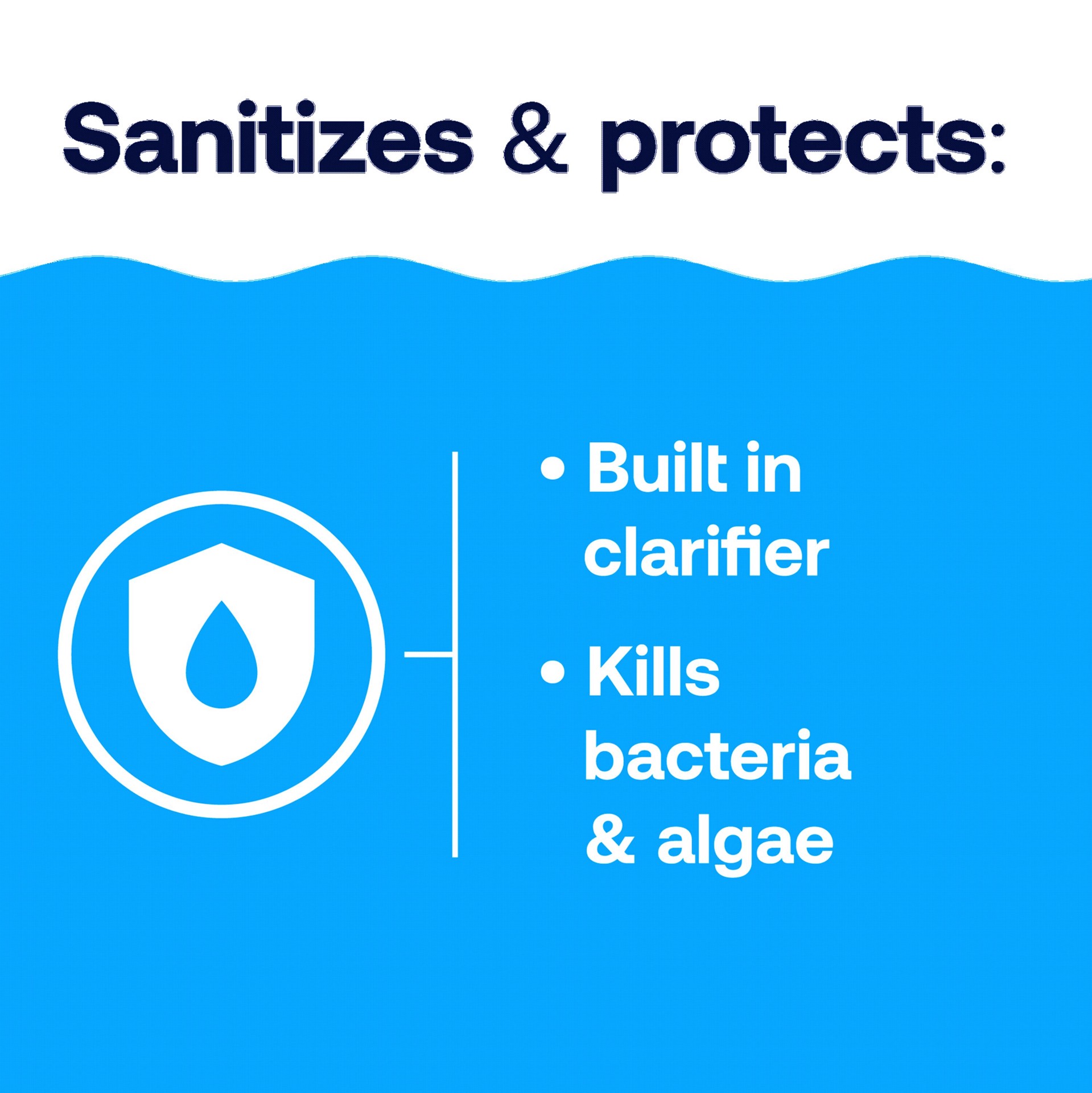 Sanitizes & protects:

• Built in clarifier

• Kills bacteria & algae